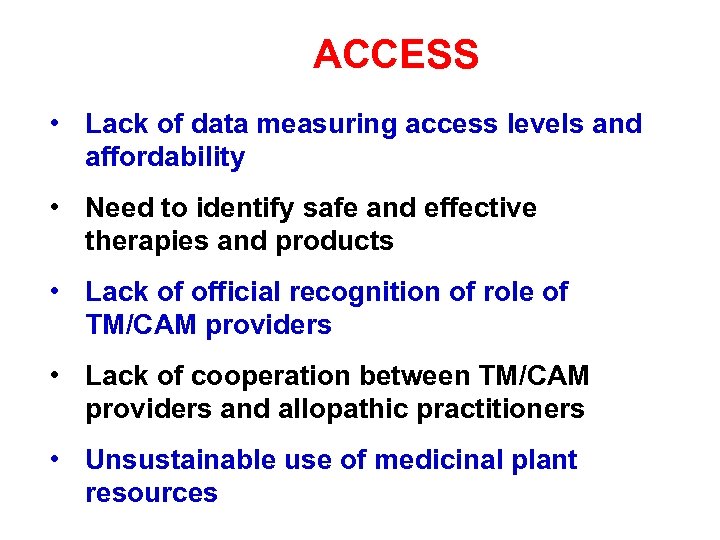 ACCESS

• Lack of data measuring access levels and affordability

• Need to identify safe and effective therapies and products

• Lack of official recognition of role of TM/CAM providers

• Lack of cooperation between TM/CAM providers and allopathic practitioners

• Unsustainable use of medicinal plant resources